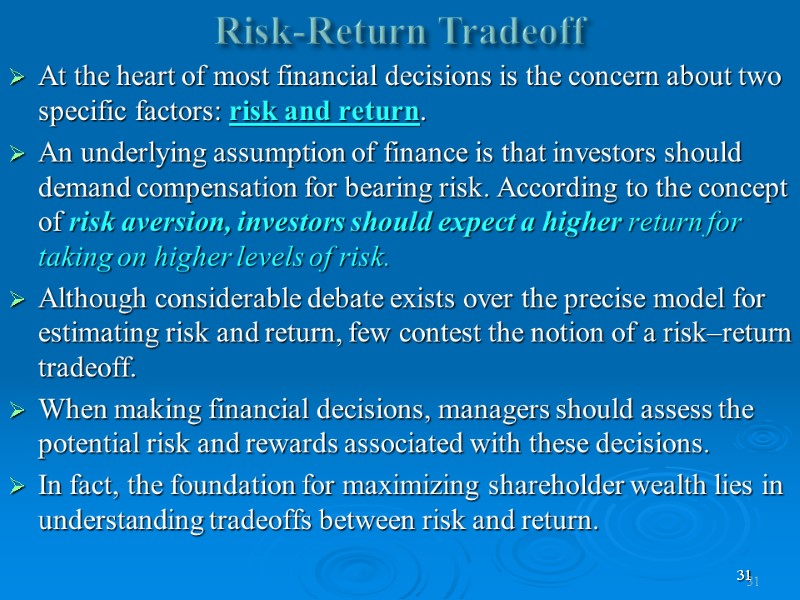 Risk-Return Tradeoff

➢ At the heart of most financial decisions is the concern about two specific factors: risk and return.

➢ An underlying assumption of finance is that investors should demand compensation for bearing risk. According to the concept of risk aversion, investors should expect a higher return for taking on higher levels of risk.

➢ Although considerable debate exists over the precise model for estimating risk and return, few contest the notion of a risk–return tradeoff.

➢ When making financial decisions, managers should assess the potential risk and rewards associated with these decisions.

➢ In fact, the foundation for maximizing shareholder wealth lies in understanding tradeoffs between risk and return.

31 31